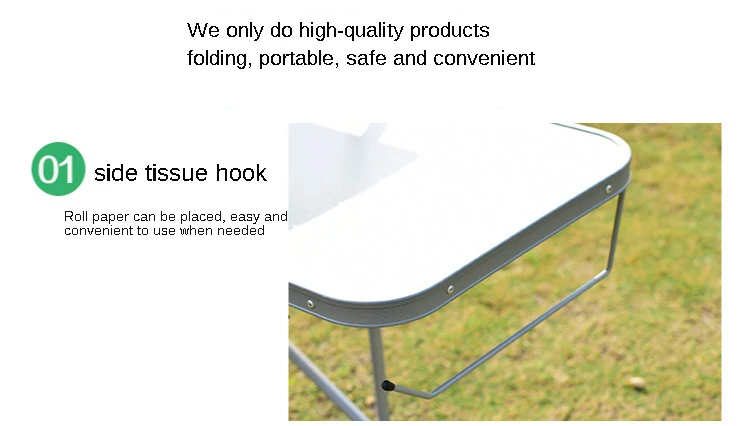 We only do high-quality products
folding, portable, safe and convenient

01 side tissue hook

Roll paper can be placed, easy and convenient to use when needed